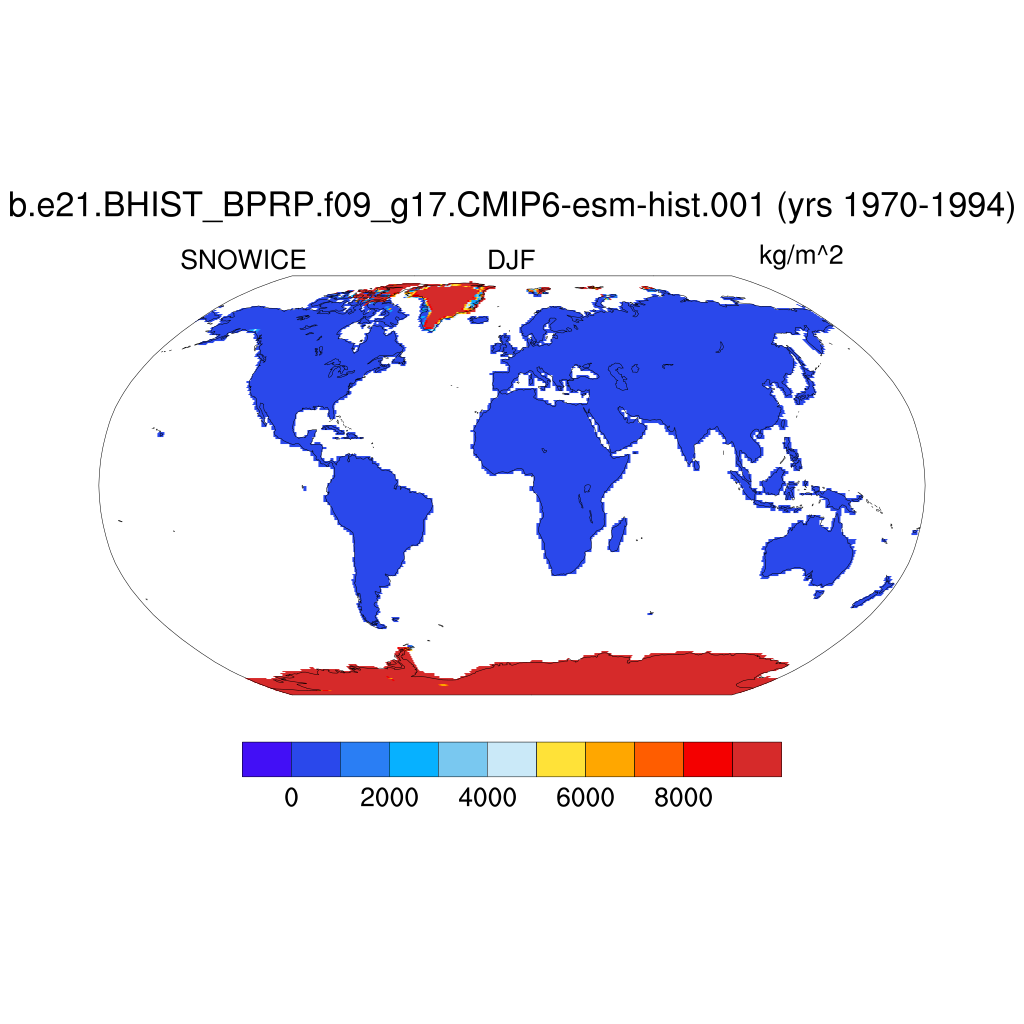 b.e21.BHIST_BPRP.f09_g17.CMIP6-esm-hist.001 (yrs 1970-1994)

SNOWICE DJF kg/m^2

0 2000 4000 6000 8000